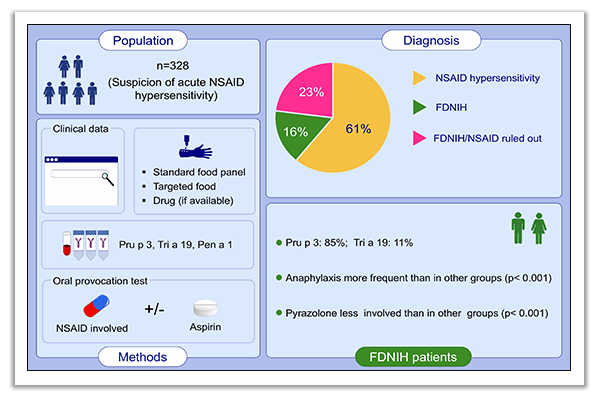 Population

n=328
(Suspicion of acute NSAID hypersensitivity)

Clinical data

- Standard food panel
- Targeted food
- Drug (if available)

Pru p 3, Tri a 19, Pen a 1

Oral provocation test

NSAID involved

+/-

Aspirin

Methods

Diagnosis

23%

16%

61%

NSAID hypersensitivity

FDNIH

FDNIH/NSAID ruled out

- Pru p 3: 85%; Tri a 19: 11%
- Anaphylaxis more frequent than in other groups (p< 0.001)
- Pyrazolone less involved than in other groups (p< 0.001)

FDNIH patients